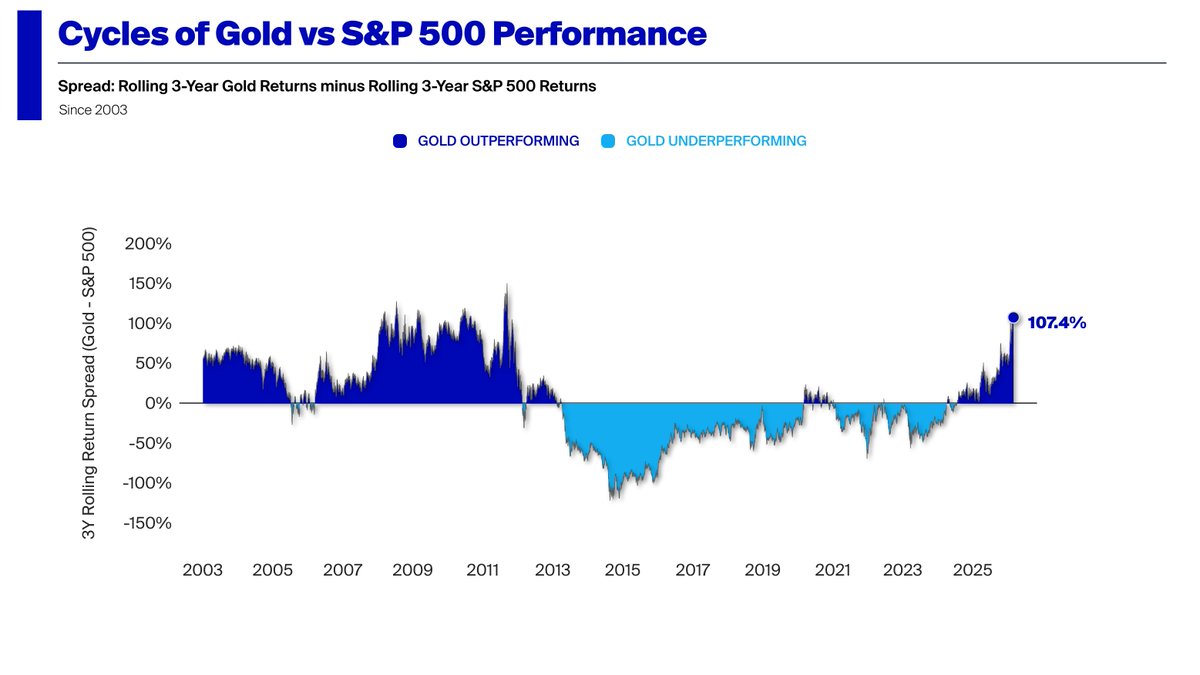 Cycles of Gold vs S&P 500 Performance

Spread: Rolling 3-Year Gold Returns minus Rolling 3-Year S&P 500 Returns

Since 2003

GOLD OUTPERFORMING GOLD UNDERPERFORMING

3Y Rolling Return Spread (Gold - S&P 500)

200%
150%
100%
50%
0%
-50%
-100%
-150%

107.4%

2003 2005 2007 2009 2011 2013 2015 2017 2019 2021 2023 2025